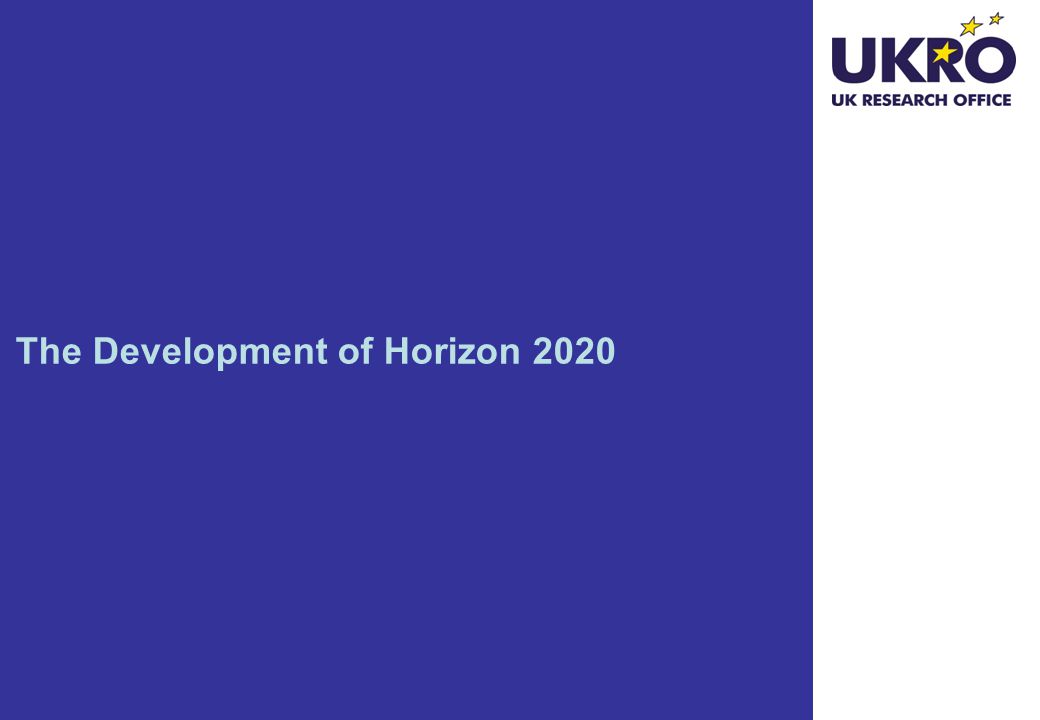 UKRO
UK RESEARCH OFFICE

The Development of Horizon 2020